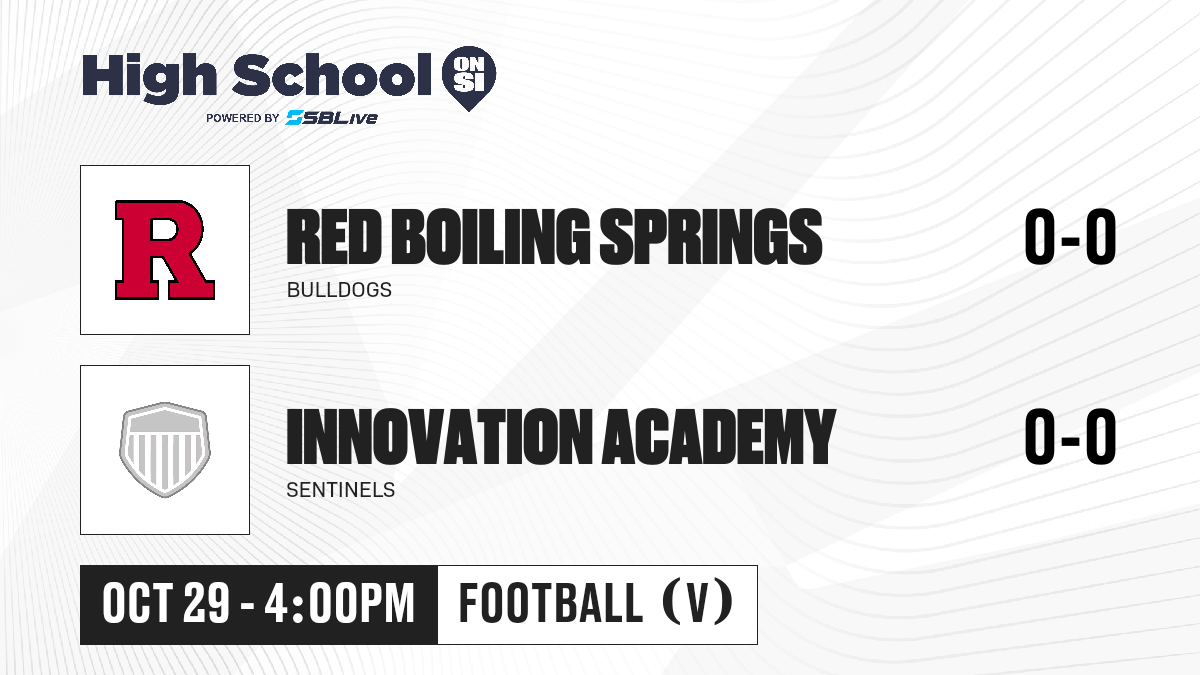 High School ON SI
POWERED BY SBLive

R

RED BOILING SPRINGS
BULLDOGS
0-0

INNOVATION ACADEMY
SENTINELS
0-0

OCT 29 - 4:00PM
FOOTBALL (V)